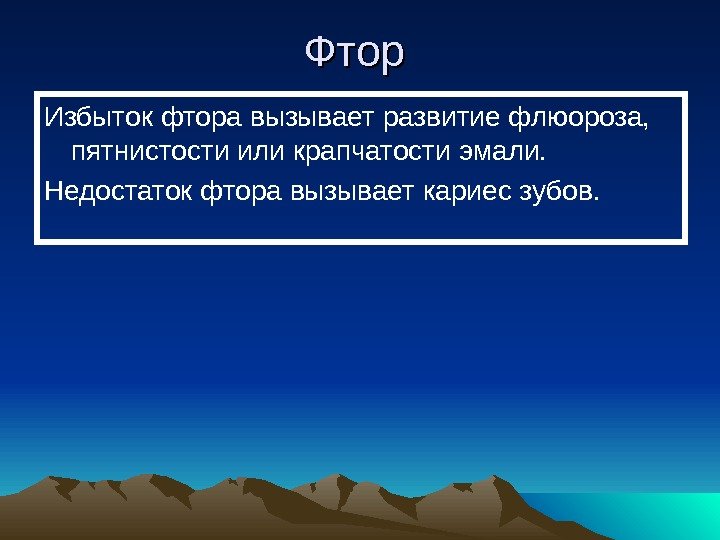 Фтор

Избыток фтора вызывает развитие флюороза, пятнистости или крапчатости эмали.

Недостаток фтора вызывает кариес зубов.